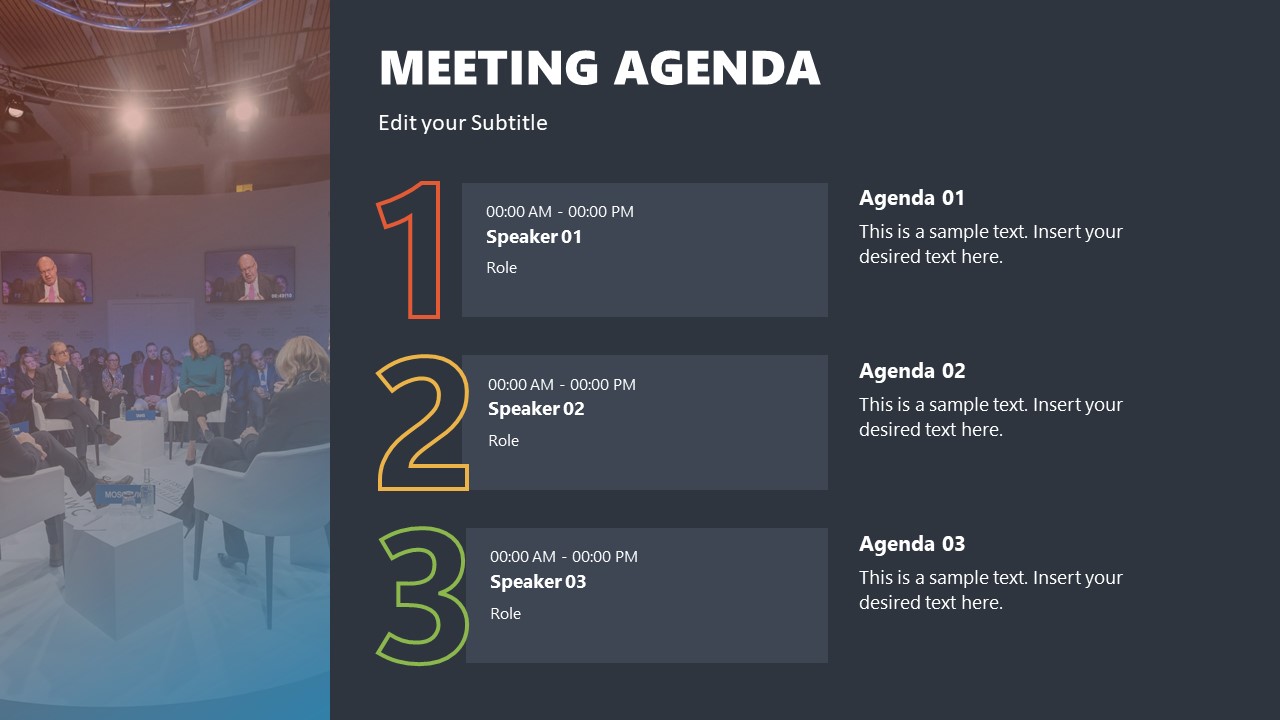 MEETING AGENDA

Edit your Subtitle

1

00:00 AM - 00:00 PM
Speaker 01
Role

Agenda 01
This is a sample text. Insert your desired text here.

2

00:00 AM - 00:00 PM
Speaker 02
Role

Agenda 02
This is a sample text. Insert your desired text here.

3

00:00 AM - 00:00 PM
Speaker 03
Role

Agenda 03
This is a sample text. Insert your desired text here.